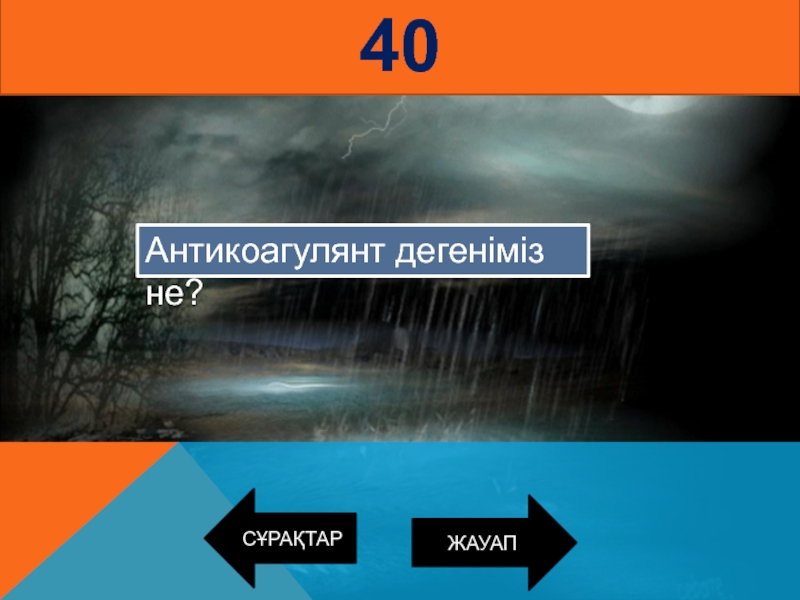 40

Антикоагулянт дегеніміз не?

СҰРАҚТАР

ЖАУАП